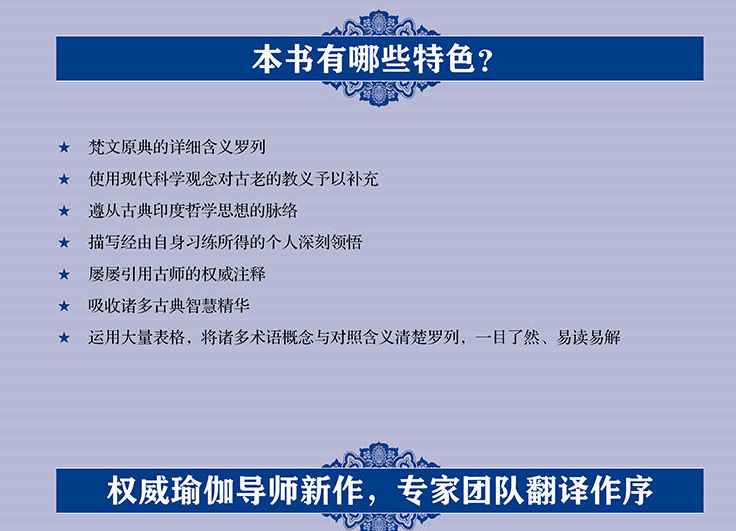 本书有哪些特色？

★ 梵文原典的详细含义罗列

★ 使用现代科学观念对古老的教义予以补充

★ 遵从古典印度哲学思想的脉络

★ 描写经由自身习练所得的个人深刻领悟

★ 屡屡引用古师的权威注释

★ 吸收诸多古典智慧精华

★ 运用大量表格，将诸多术语概念与对照含义清楚罗列，一目了然、易读易解

权威瑜伽导师新作，专家团队翻译作序